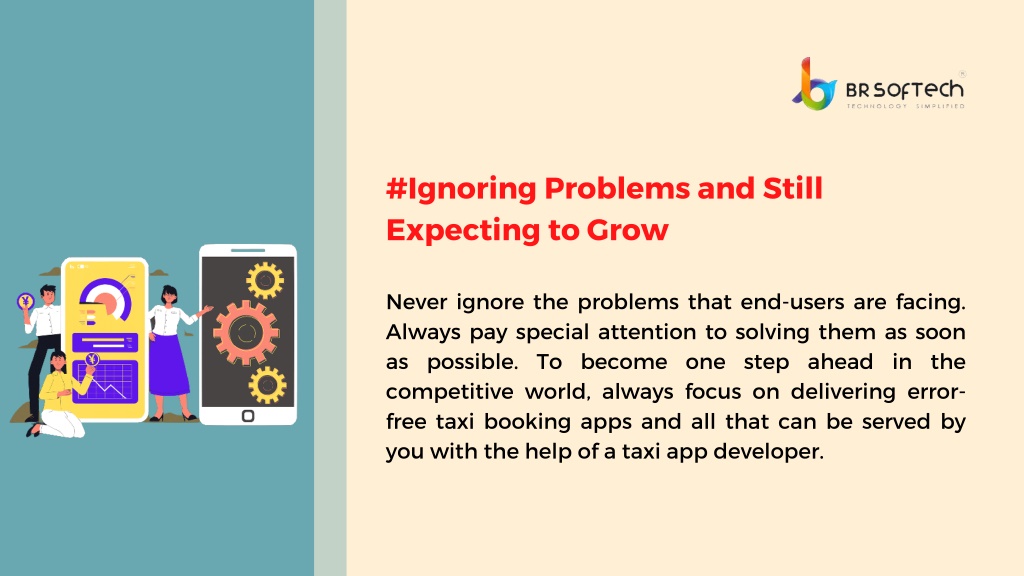 BR SOFTECH
TECHNOLOGY SIMPLIFIED

#Ignoring Problems and Still Expecting to Grow

Never ignore the problems that end-users are facing. Always pay special attention to solving them as soon as possible. To become one step ahead in the competitive world, always focus on delivering error-free taxi booking apps and all that can be served by you with the help of a taxi app developer.